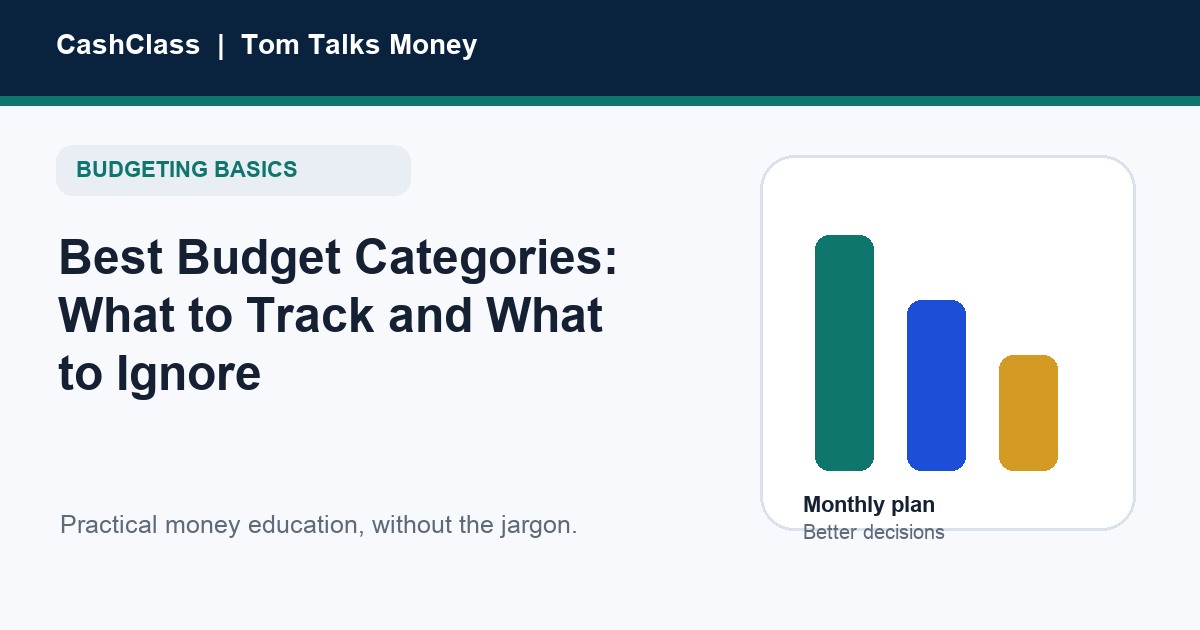 CashClass | Tom Talks Money

BUDGETING BASICS

Best Budget Categories: What to Track and What to Ignore

Practical money education, without the jargon.

Monthly plan
Better decisions